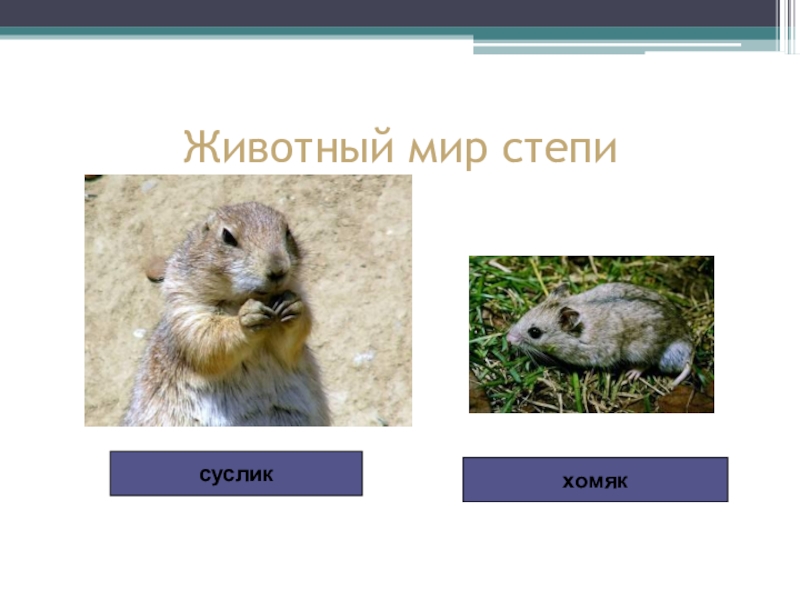 Животный мир степи

суслик

хомяк